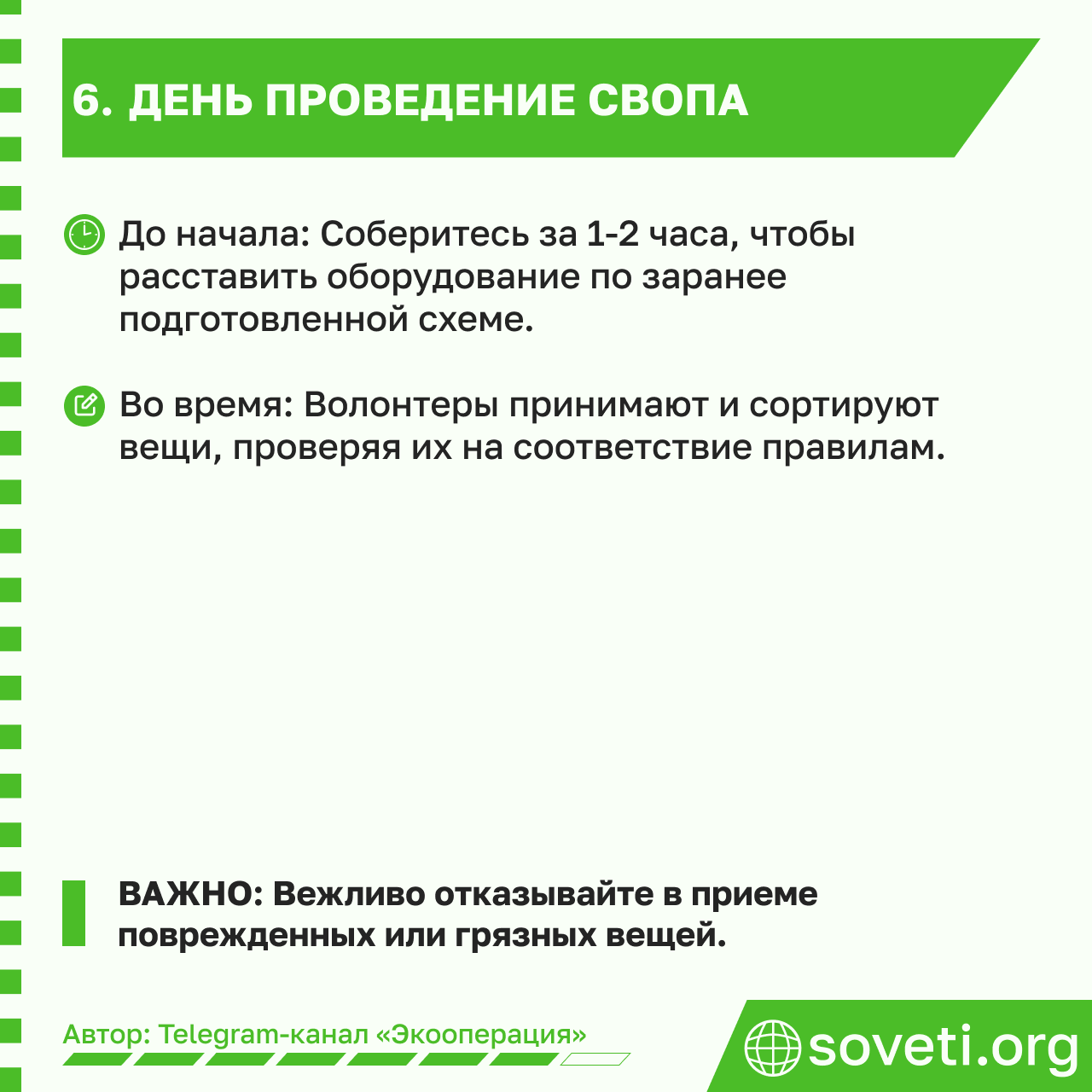 6. ДЕНЬ ПРОВЕДЕНИЕ СВОПА

До начала: Соберитесь за 1-2 часа, чтобы расставить оборудование по заранее подготовленной схеме.

Во время: Волонтеры принимают и сортируют вещи, проверяя их на соответствие правилам.

ВАЖНО: Вежливо отказывайте в приеме поврежденных или грязных вещей.

Автор: Telegram-канал «Экооперация»

soveti.org